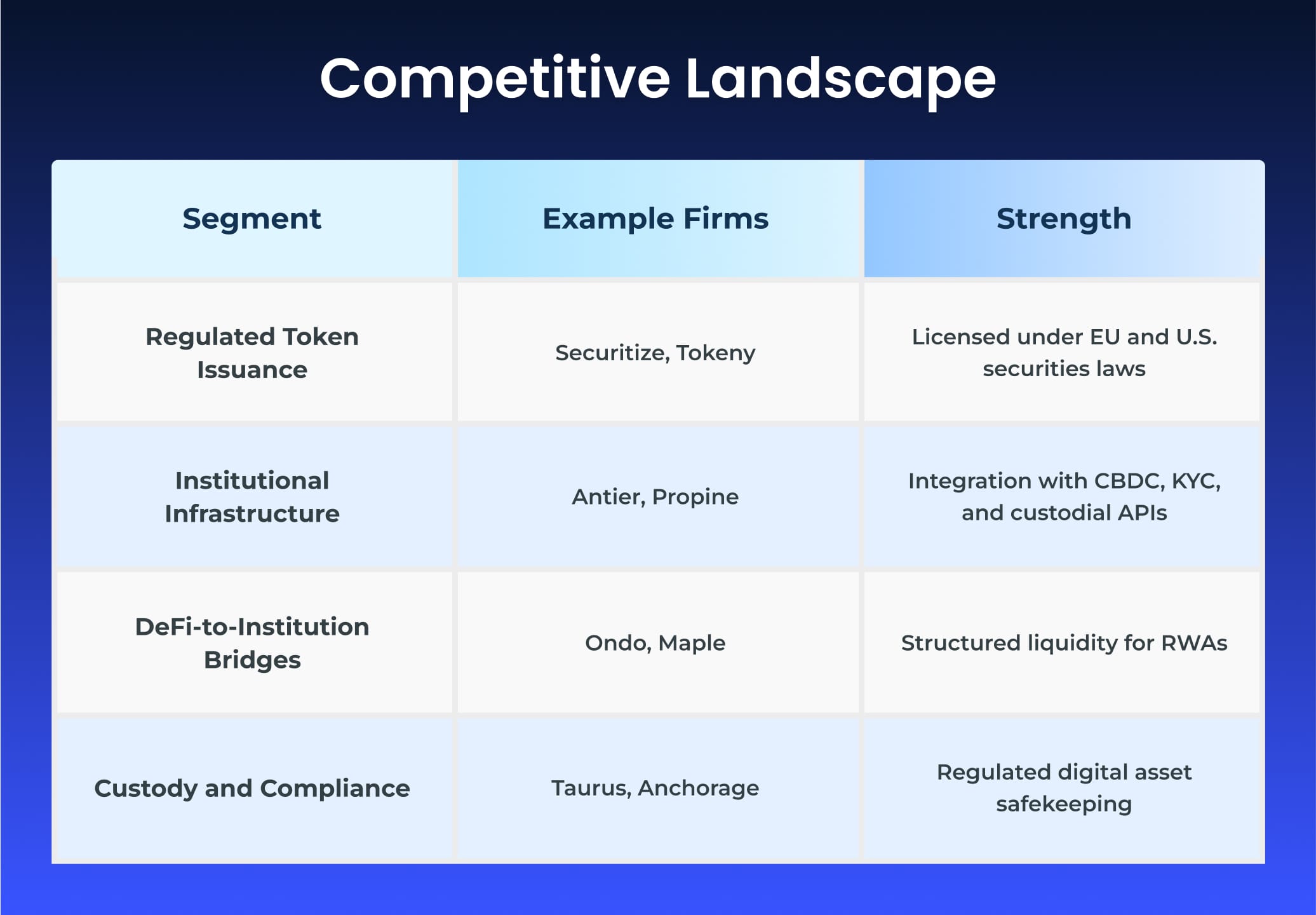 Competitive Landscape

| Segment | Example Firms | Strength |
|---|---|---|
| Regulated Token Issuance | Securitize, Tokeny | Licensed under EU and U.S. securities laws |
| Institutional Infrastructure | Antier, Propine | Integration with CBDC, KYC, and custodial APIs |
| DeFi-to-Institution Bridges | Ondo, Maple | Structured liquidity for RWAs |
| Custody and Compliance | Taurus, Anchorage | Regulated digital asset safekeeping |